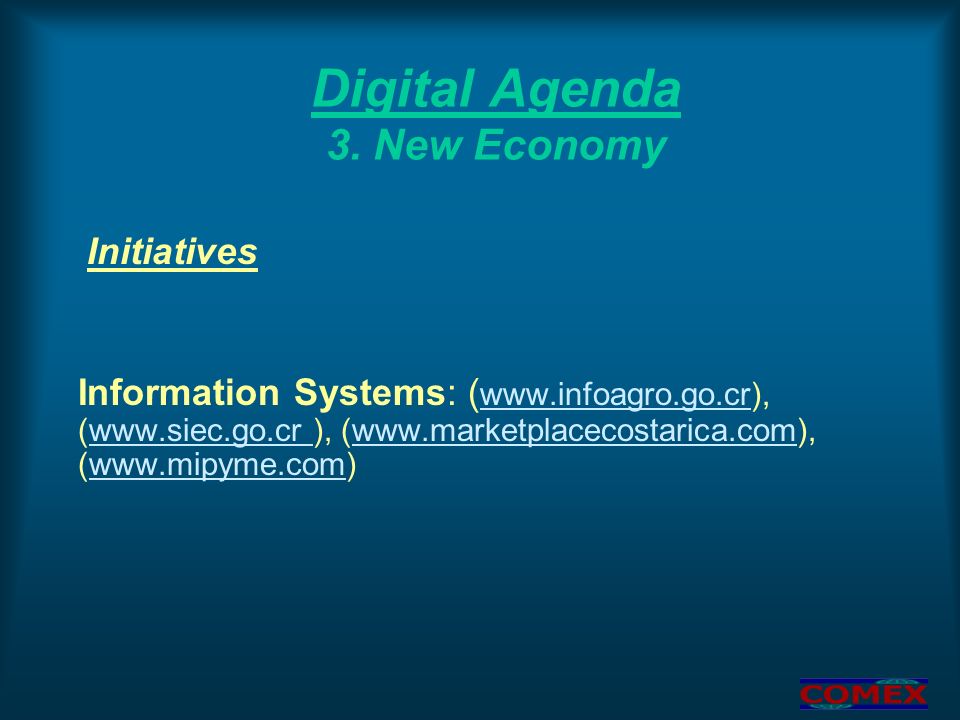 Digital Agenda
3. New Economy

Initiatives

Information Systems: (www.infoagro.go.cr), (www.siec.go.cr ), (www.marketplacecostarica.com), (www.mipyme.com)

COMEX